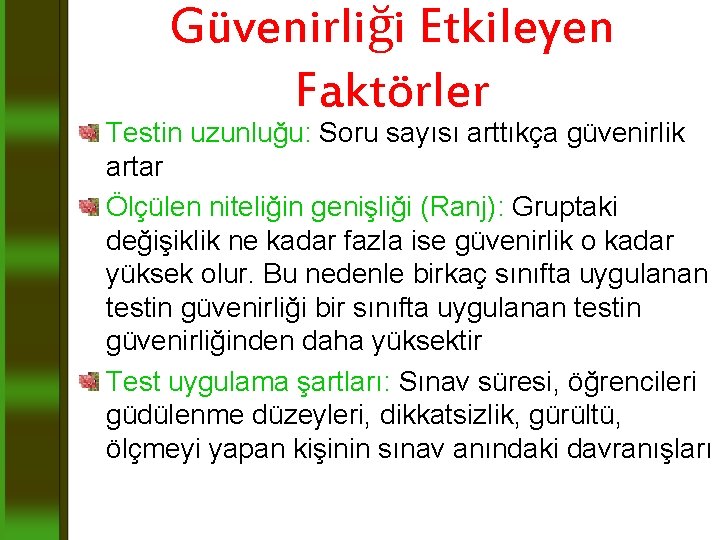 Güvenirliği Etkileyen Faktörler

Testin uzunluğu: Soru sayısı arttıkça güvenirlik artar

Ölçülen niteliğin genişliği (Ranj): Gruptaki değişiklik ne kadar fazla ise güvenirlik o kadar yüksek olur. Bu nedenle birkaç sınıfta uygulanan testin güvenirliği bir sınıfta uygulanan testin güvenirliğinden daha yüksektir

Test uygulama şartları: Sınav süresi, öğrencileri güdülenme düzeyleri, dikkatsizlik, gürültü, ölçmeyi yapan kişinin sınav anındaki davranışları